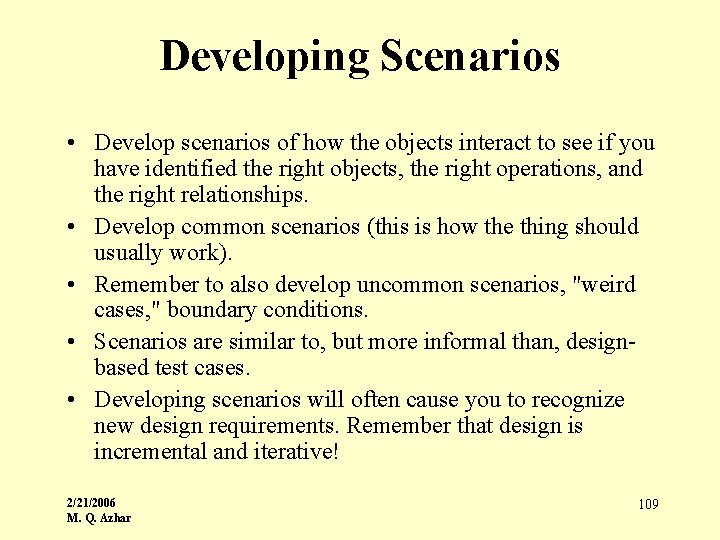 Developing Scenarios

• Develop scenarios of how the objects interact to see if you have identified the right objects, the right operations, and the right relationships.
• Develop common scenarios (this is how the thing should usually work).
• Remember to also develop uncommon scenarios, "weird cases," boundary conditions.
• Scenarios are similar to, but more informal than, design-based test cases.
• Developing scenarios will often cause you to recognize new design requirements. Remember that design is incremental and iterative!

2/21/2006
M. Q. Azhar

109